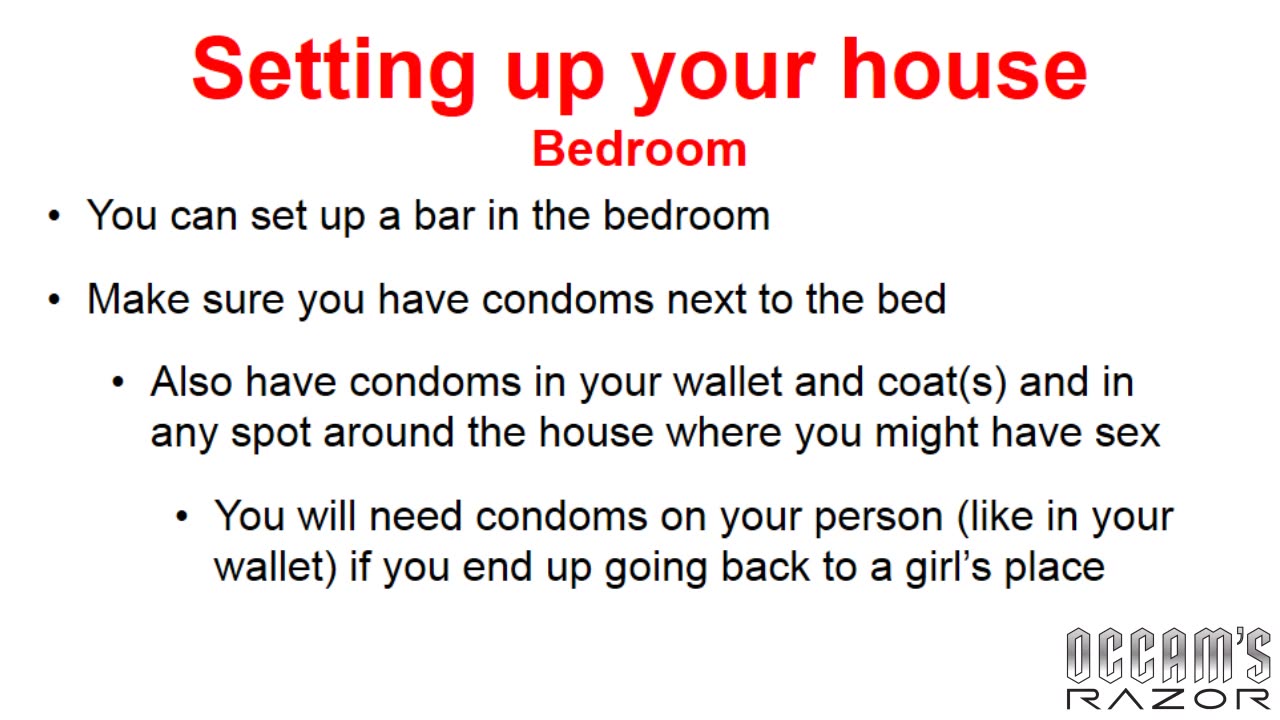 Setting up your house
Bedroom

• You can set up a bar in the bedroom

• Make sure you have condoms next to the bed

• Also have condoms in your wallet and coat(s) and in any spot around the house where you might have sex

• You will need condoms on your person (like in your wallet) if you end up going back to a girl's place

OCCAM'S
RAZOR